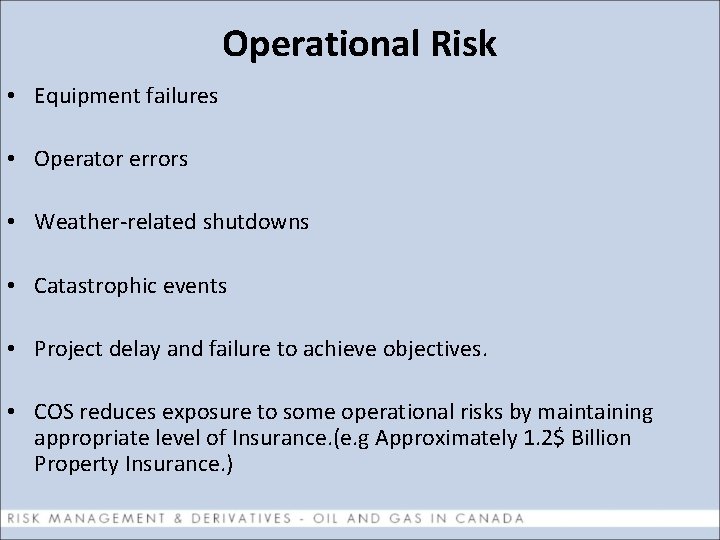 Operational Risk

• Equipment failures

• Operator errors

• Weather-related shutdowns

• Catastrophic events

• Project delay and failure to achieve objectives.

• COS reduces exposure to some operational risks by maintaining appropriate level of Insurance.(e.g Approximately 1.2$ Billion Property Insurance.)

RISK MANAGEMENT & DERIVATIVES - OIL AND GAS IN CANADA